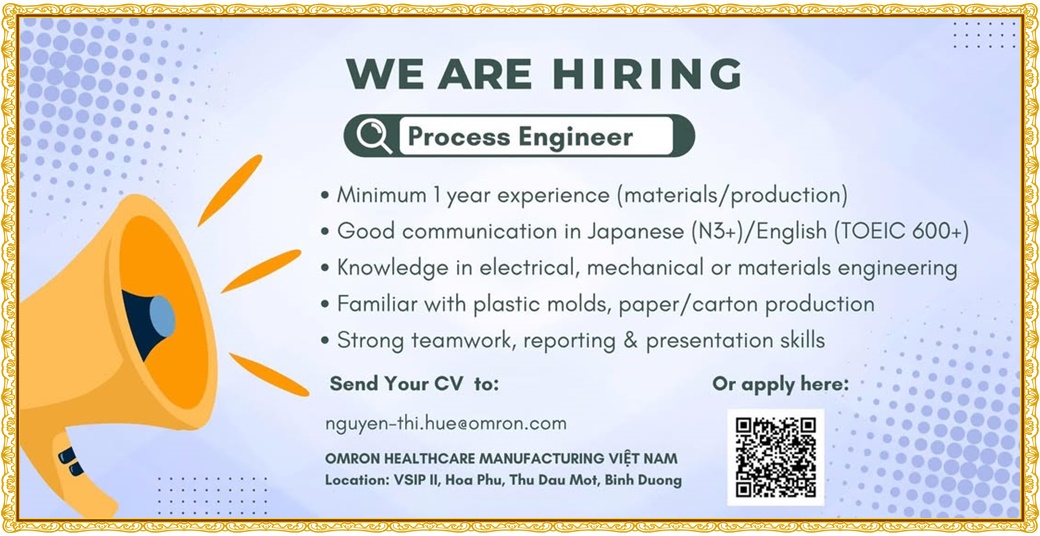 WE ARE HIRING

Process Engineer

• Minimum 1 year experience (materials/production)
• Good communication in Japanese (N3+)/English (TOEIC 600+)
• Knowledge in electrical, mechanical or materials engineering
• Familiar with plastic molds, paper/carton production
• Strong teamwork, reporting & presentation skills

Send Your CV to:

nguyen-thi.hue@omron.com

OMRON HEALTHCARE MANUFACTURING VIỆT NAM
Location: VSIP II, Hoa Phu, Thu Dau Mot, Binh Duong

Or apply here: